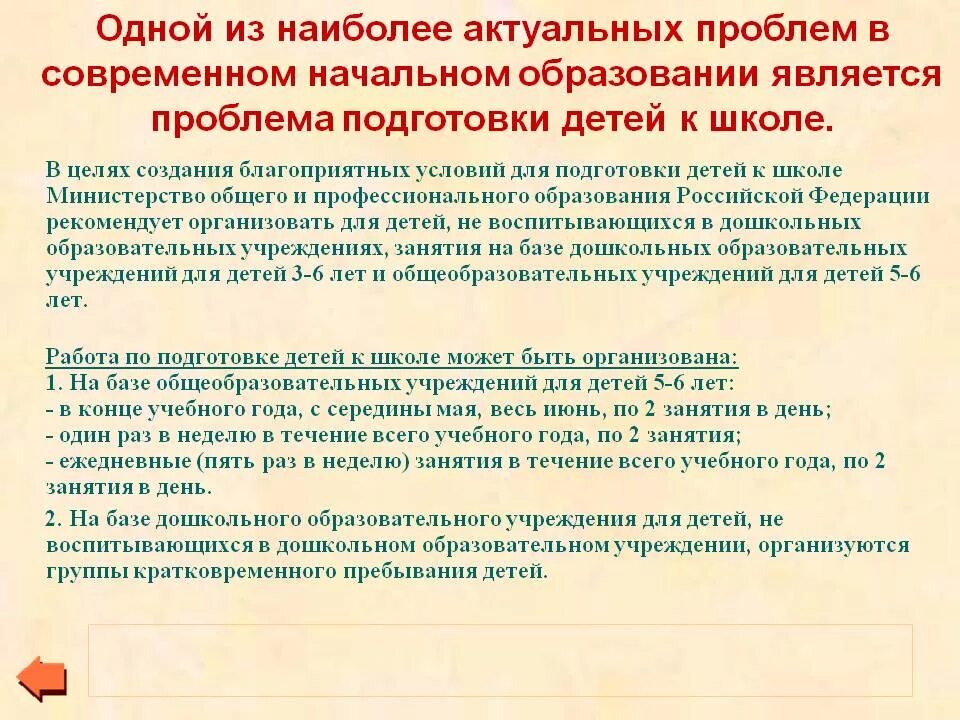 Одной из наиболее актуальных проблем в современном начальном образовании является проблема подготовки детей к школе.

В целях создания благоприятных условий для подготовки детей к школе Министерство общего и профессионального образования Российской Федерации рекомендует организовать для детей, не воспитывающихся в дошкольных образовательных учреждениях, занятия на базе дошкольных образовательных учреждений для детей 3-6 лет и общеобразовательных учреждений для детей 5-6 лет.

Работа по подготовке детей к школе может быть организована:
1. На базе общеобразовательных учреждений для детей 5-6 лет:
- в конце учебного года, с середины мая, весь июнь, по 2 занятия в день;
- один раз в неделю в течение всего учебного года, по 2 занятия;
- ежедневные (пять раз в неделю) занятия в течение всего учебного года, по 2 занятия в день.

2. На базе дошкольного образовательного учреждения для детей, не воспитывающихся в дошкольном образовательном учреждении, организуются группы кратковременного пребывания детей.